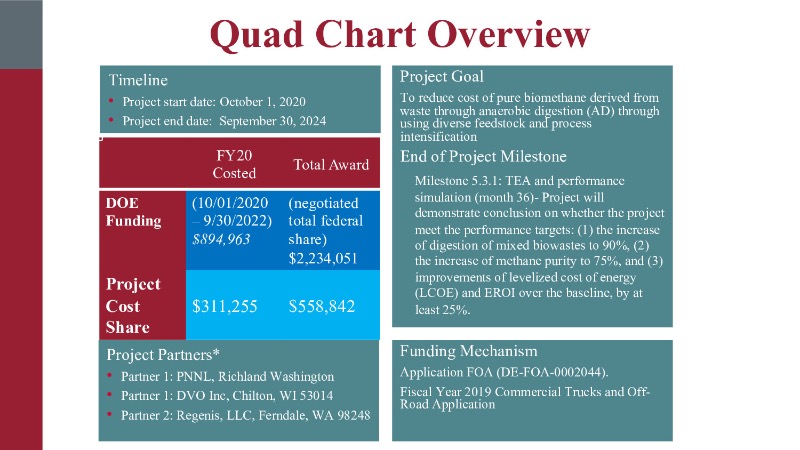 Quad Chart Overview

Timeline
• Project start date: October 1, 2020
• Project end date: September 30, 2024

| | FY20 Costed | Total Award |
|---|---|---|
| DOE Funding | (10/01/2020 – 9/30/2022) $894,963 | (negotiated total federal share) $2,234,051 |
| Project Cost Share | $311,255 | $558,842 |

Project Partners*
• Partner 1: PNNL, Richland Washington
• Partner 1: DVO Inc, Chilton, WI 53014
• Partner 2: Regenis, LLC, Ferndale, WA 98248

Project Goal
To reduce cost of pure biomethane derived from waste through anaerobic digestion (AD) through using diverse feedstock and process intensification

End of Project Milestone
Milestone 5.3.1: TEA and performance simulation (month 36)- Project will demonstrate conclusion on whether the project meet the performance targets: (1) the increase of digestion of mixed biowastes to 90%, (2) the increase of methane purity to 75%, and (3) improvements of levelized cost of energy (LCOE) and EROI over the baseline, by at least 25%.

Funding Mechanism
Application FOA (DE-FOA-0002044).
Fiscal Year 2019 Commercial Trucks and Off-Road Application